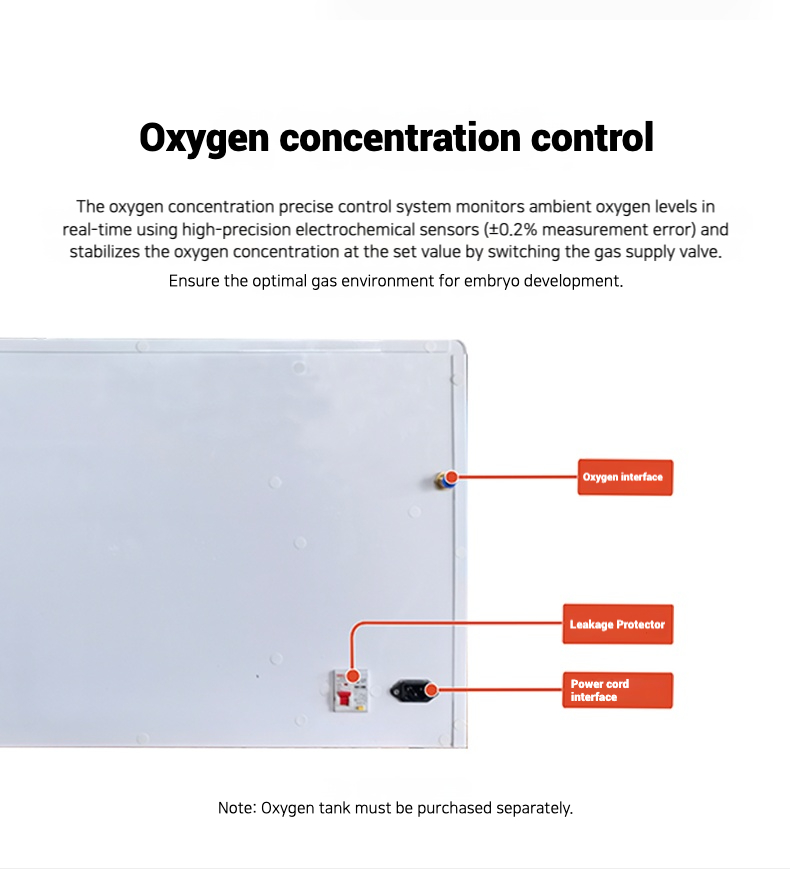 Oxygen concentration control

The oxygen concentration precise control system monitors ambient oxygen levels in real-time using high-precision electrochemical sensors (±0.2% measurement error) and stabilizes the oxygen concentration at the set value by switching the gas supply valve.

Ensure the optimal gas environment for embryo development.

Oxygen interface

Leakage Protector

Power cord interface

Note: Oxygen tank must be purchased separately.